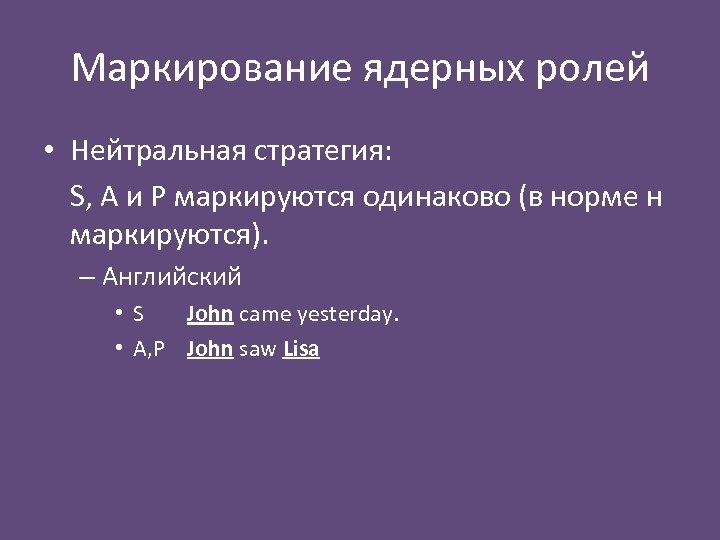 Маркирование ядерных ролей

• Нейтральная стратегия:

S, A и P маркируются одинаково (в норме н маркируются).

– Английский

• S John came yesterday.

• A,P John saw Lisa